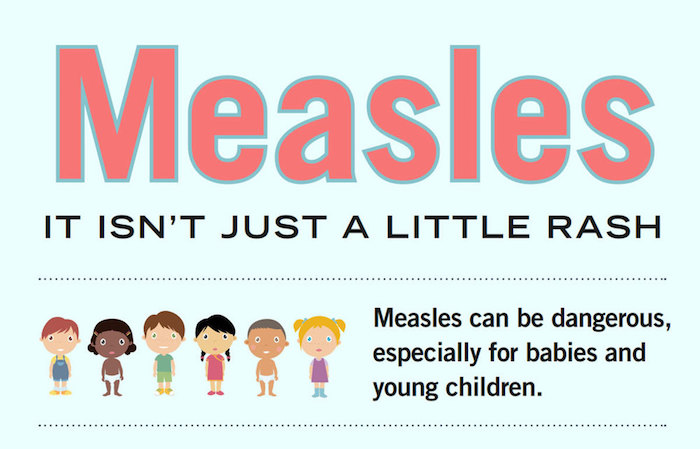 Measles

IT ISN'T JUST A LITTLE RASH

Measles can be dangerous, especially for babies and young children.